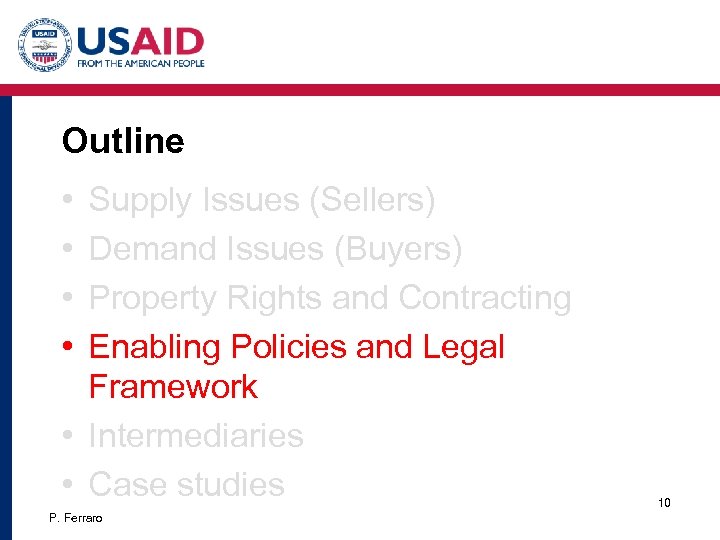 USAID
USAID
FROM THE AMERICAN PEOPLE

Outline

• Supply Issues (Sellers)
• Demand Issues (Buyers)
• Property Rights and Contracting
• Enabling Policies and Legal Framework
• Intermediaries
• Case studies

10

P. Ferraro